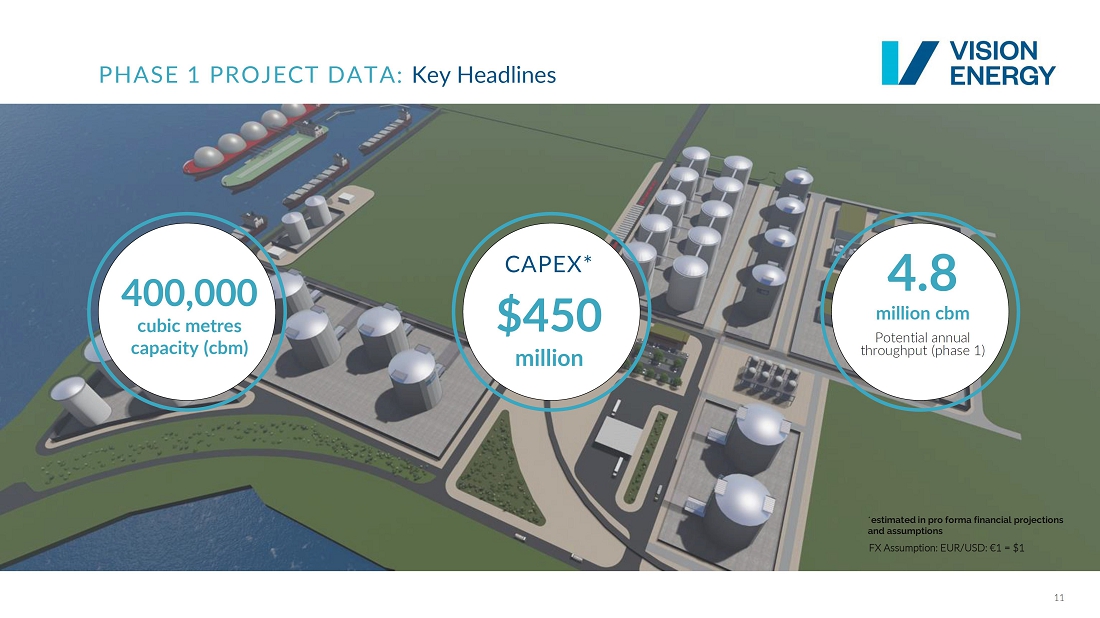 PHASE 1 PROJECT DATA: Key Headlines

VISION ENERGY

400,000
cubic metres capacity (cbm)

CAPEX*
$450
million

4.8
million cbm
Potential annual throughput (phase 1)

*estimated in pro forma financial projections and assumptions
FX Assumption: EUR/USD: €1 = $1

11